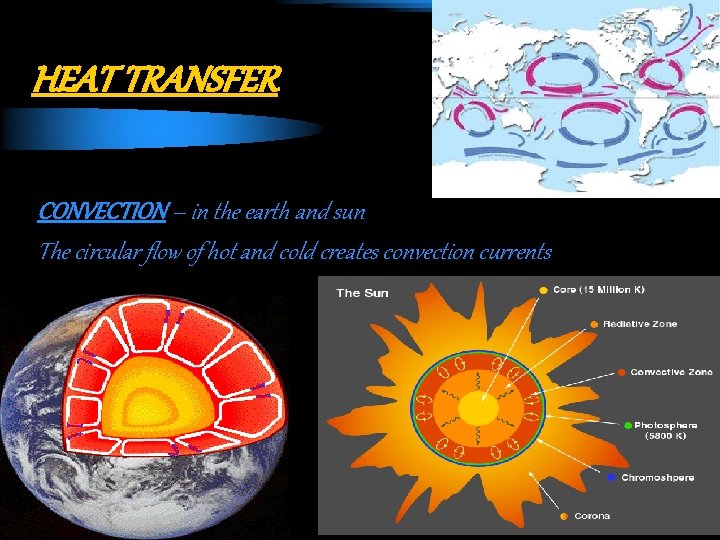 HEAT TRANSFER

CONVECTION – in the earth and sun

The circular flow of hot and cold creates convection currents

The Sun

Core (15 Million K)

Radiative Zone

Convective Zone

Photosphere (5800 K)

Chromoshpere

Corona